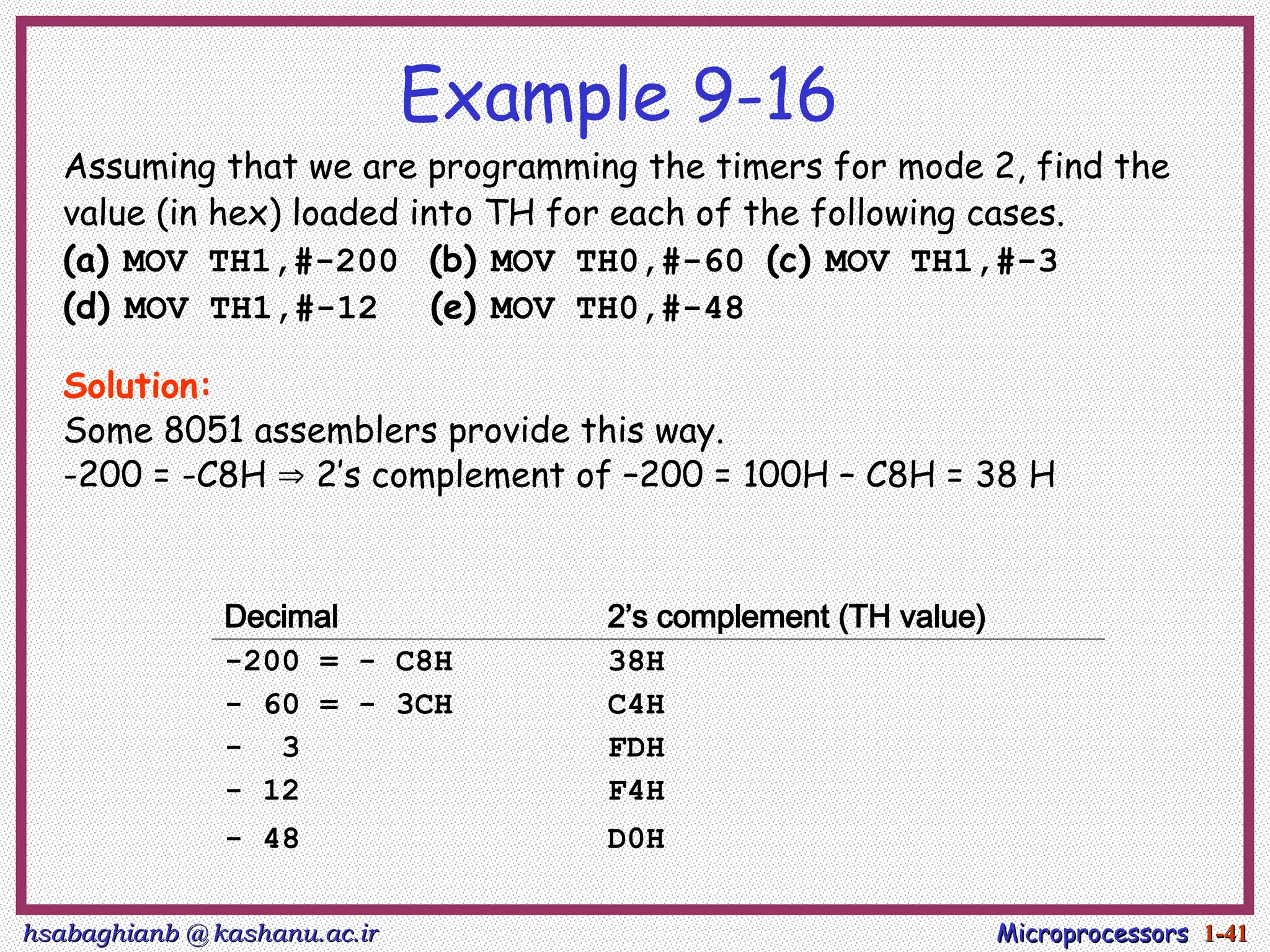 Example 9-16

Assuming that we are programming the timers for mode 2, find the value (in hex) loaded into TH for each of the following cases.
(a) MOV TH1,#-200 (b) MOV TH0,#-60 (c) MOV TH1,#-3
(d) MOV TH1,#-12 (e) MOV TH0,#-48

Solution:
Some 8051 assemblers provide this way.
-200 = -C8H ⇒ 2's complement of –200 = 100H – C8H = 38 H

| Decimal | 2's complement (TH value) |
|---|---|
| -200 = - C8H | 38H |
| - 60 = - 3CH | C4H |
| - 3 | FDH |
| - 12 | F4H |
| - 48 | D0H |

hsabaghianb @ kashanu.ac.ir
Microprocessors 1-41